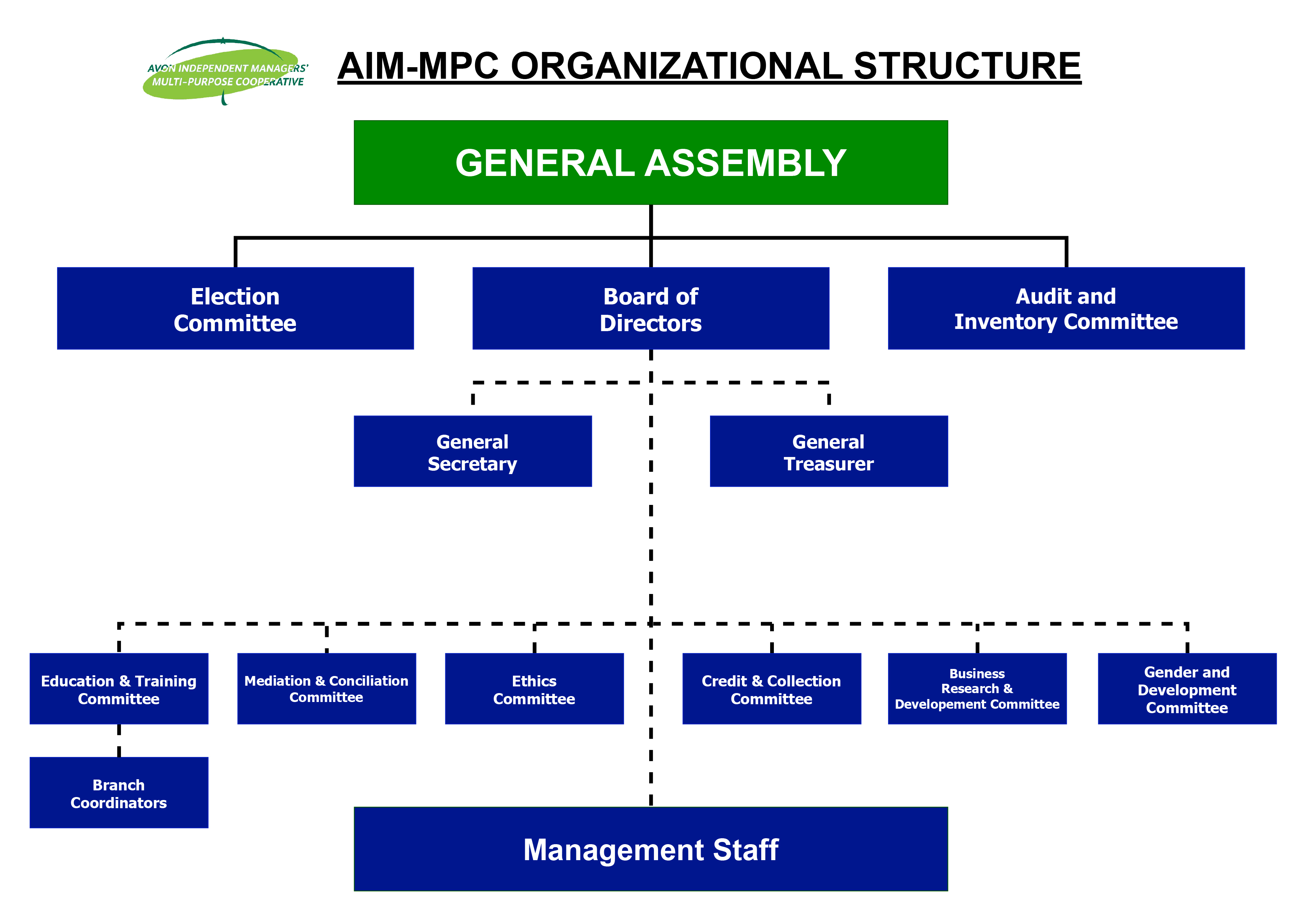 AVON INDEPENDENT MANAGERS' MULTI-PURPOSE COOPERATIVE

AIM-MPC ORGANIZATIONAL STRUCTURE

GENERAL ASSEMBLY

Election Committee

Board of Directors

Audit and Inventory Committee

General Secretary

General Treasurer

Education & Training Committee

Mediation & Conciliation Committee

Ethics Committee

Credit & Collection Committee

Business Research & Developement Committee

Gender and Development Committee

Branch Coordinators

Management Staff